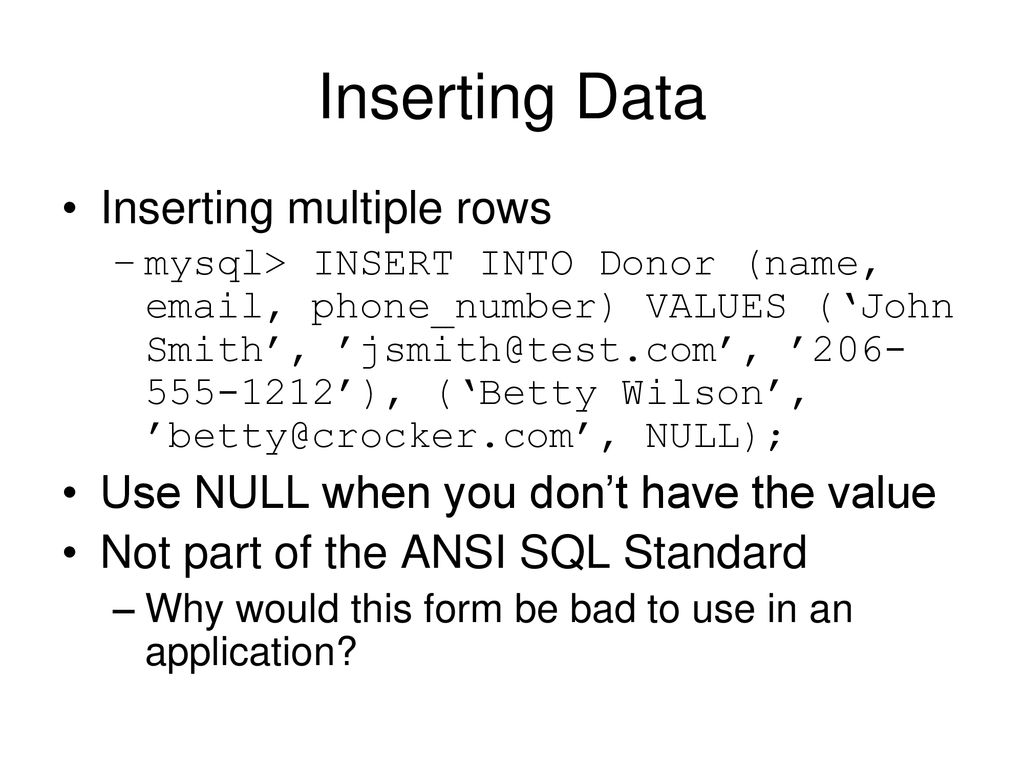 Inserting Data

• Inserting multiple rows
– mysql> INSERT INTO Donor (name, email, phone_number) VALUES (‘John Smith’, ’jsmith@test.com’, ’206-555-1212’), (‘Betty Wilson’, ’betty@crocker.com’, NULL);
• Use NULL when you don’t have the value
• Not part of the ANSI SQL Standard
– Why would this form be bad to use in an application?